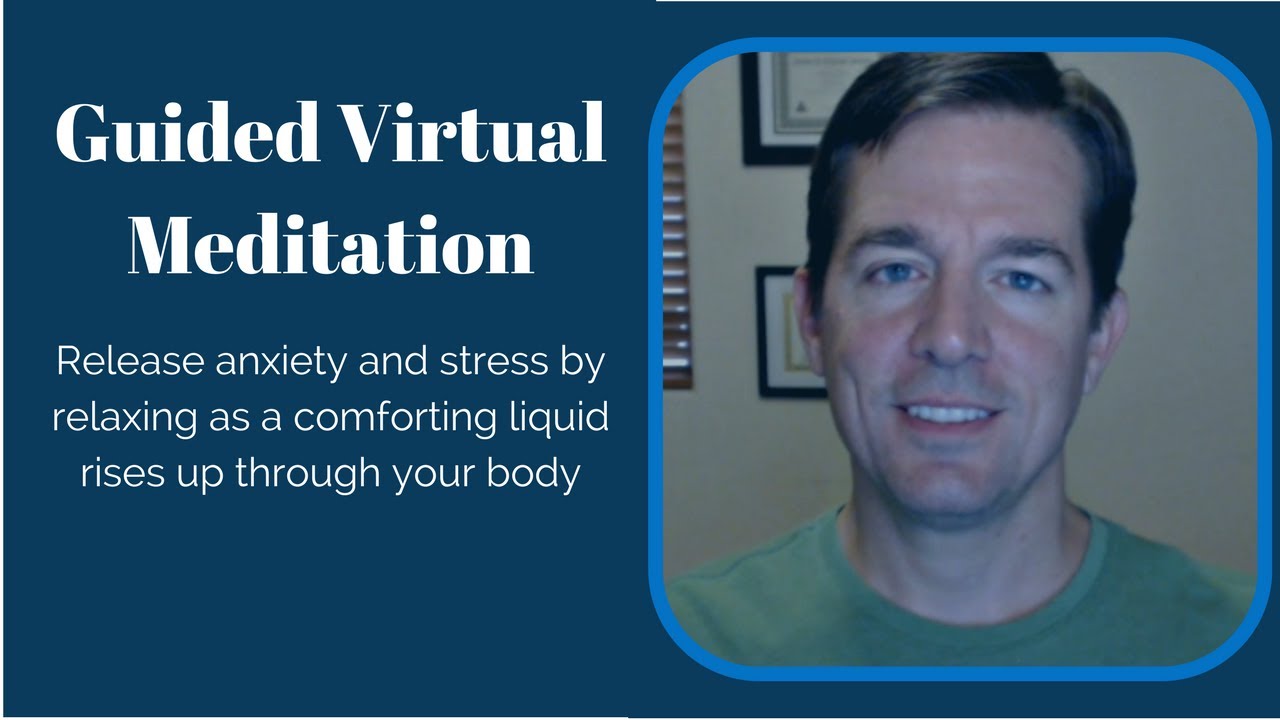 Guided Virtual Meditation

Release anxiety and stress by relaxing as a comforting liquid rises up through your body